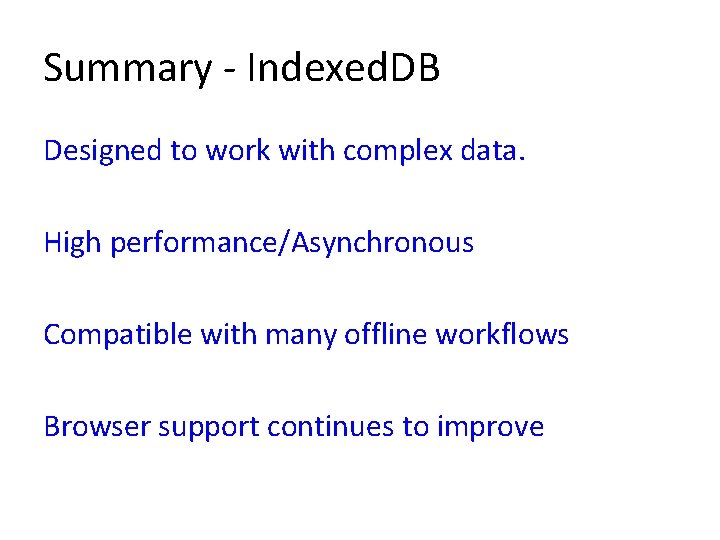 Summary - IndexedDB

Designed to work with complex data.

High performance/Asynchronous

Compatible with many offline workflows

Browser support continues to improve